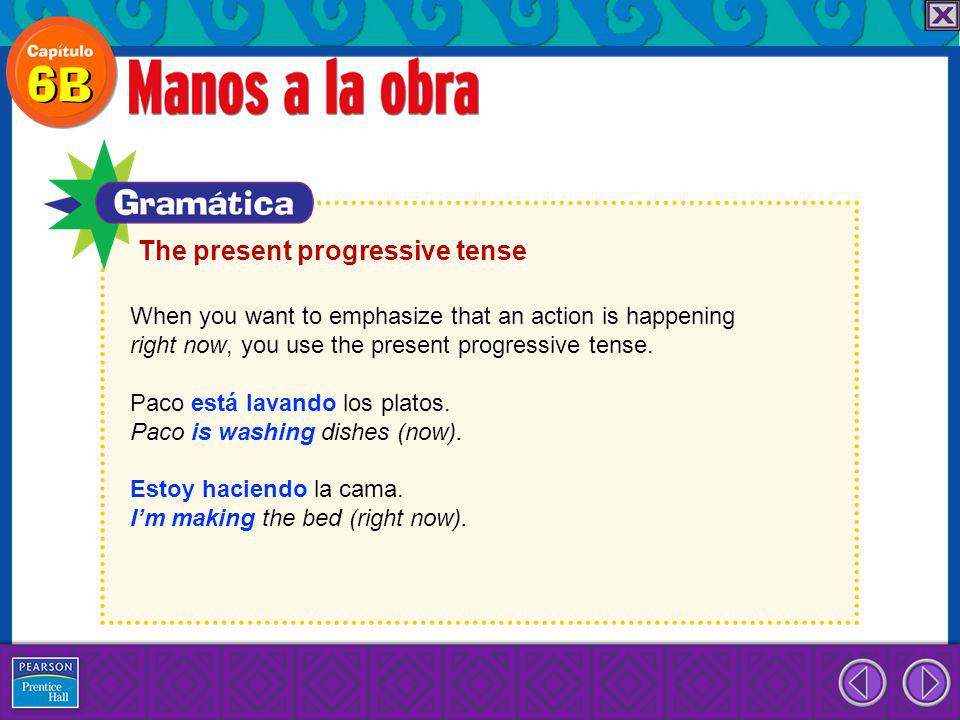 Capítulo 6B

Manos a la obra

Gramática

The present progressive tense

When you want to emphasize that an action is happening right now, you use the present progressive tense.

Paco está lavando los platos.
Paco is washing dishes (now).

Estoy haciendo la cama.
I'm making the bed (right now).

PEARSON
Prentice Hall